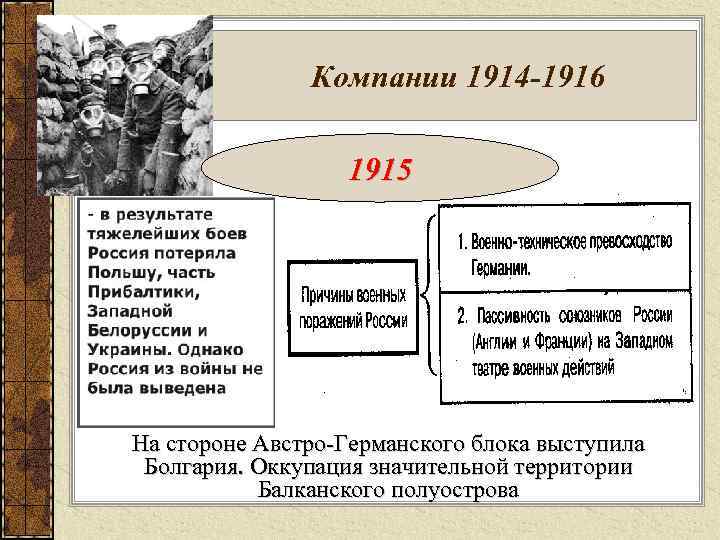 Компании 1914-1916

1915

- в результате тяжелейших боев Россия потеряла Польшу, часть Прибалтики, Западной Белоруссии и Украины. Однако Россия из войны не была выведена

Причины военных поражений России

1. Военно-техническое превосходство Германии.

2. Пассивность союзников России (Англии и Франции) на Западном театре военных действий

На стороне Австро-Германского блока выступила Болгария. Оккупация значительной территории Балканского полуострова